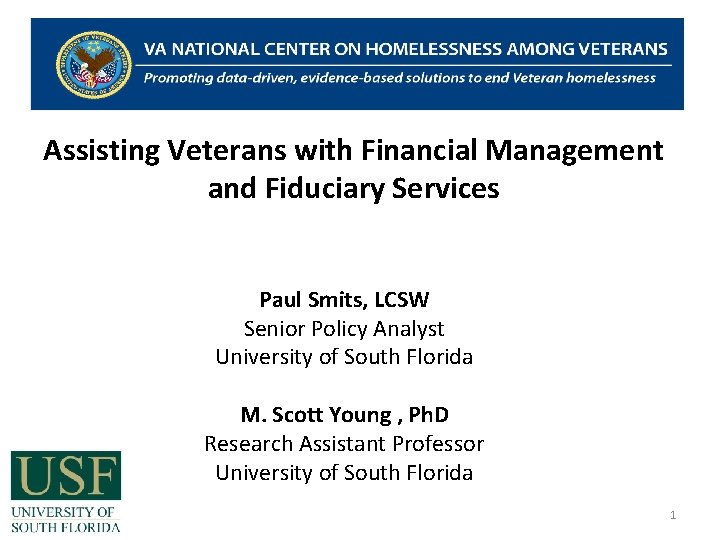 VA NATIONAL CENTER ON HOMELESSNESS AMONG VETERANS
Promoting data-driven, evidence-based solutions to end Veteran homelessness

Assisting Veterans with Financial Management and Fiduciary Services

Paul Smits, LCSW
Senior Policy Analyst
University of South Florida

M. Scott Young , PhD
Research Assistant Professor
University of South Florida

USF
UNIVERSITY OF SOUTH FLORIDA

1